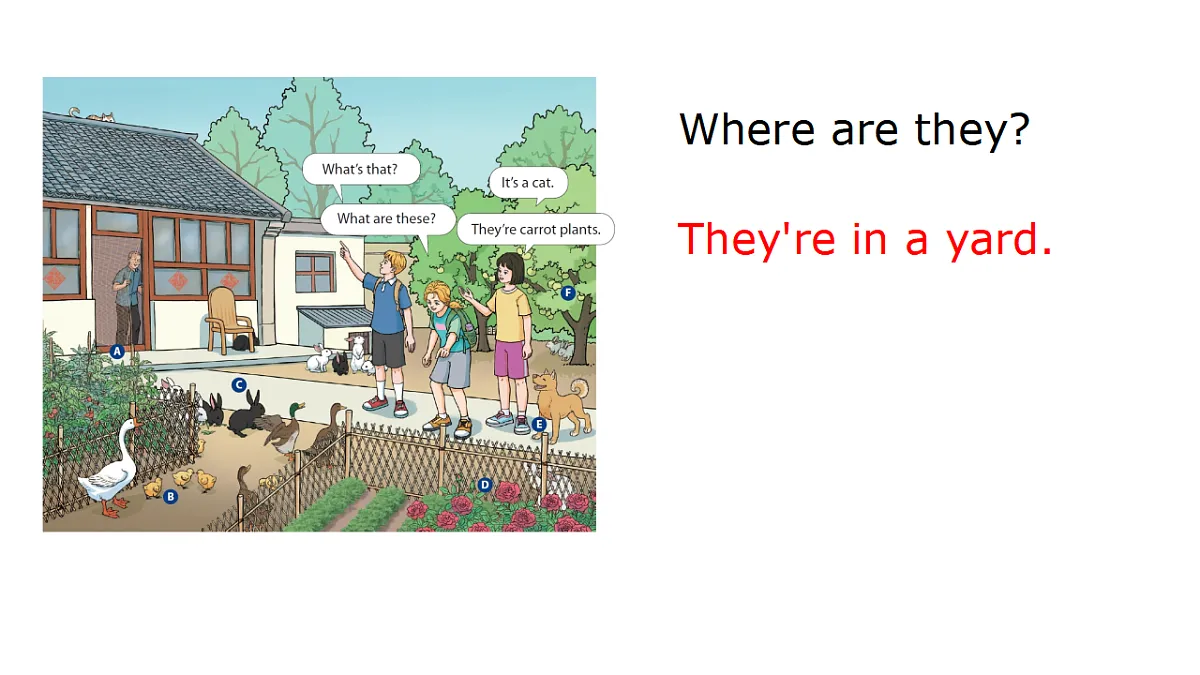 What's that?

It's a cat.

What are these?

They're carrot plants.

A

B

C

D

E

F

Where are they?

They're in a yard.